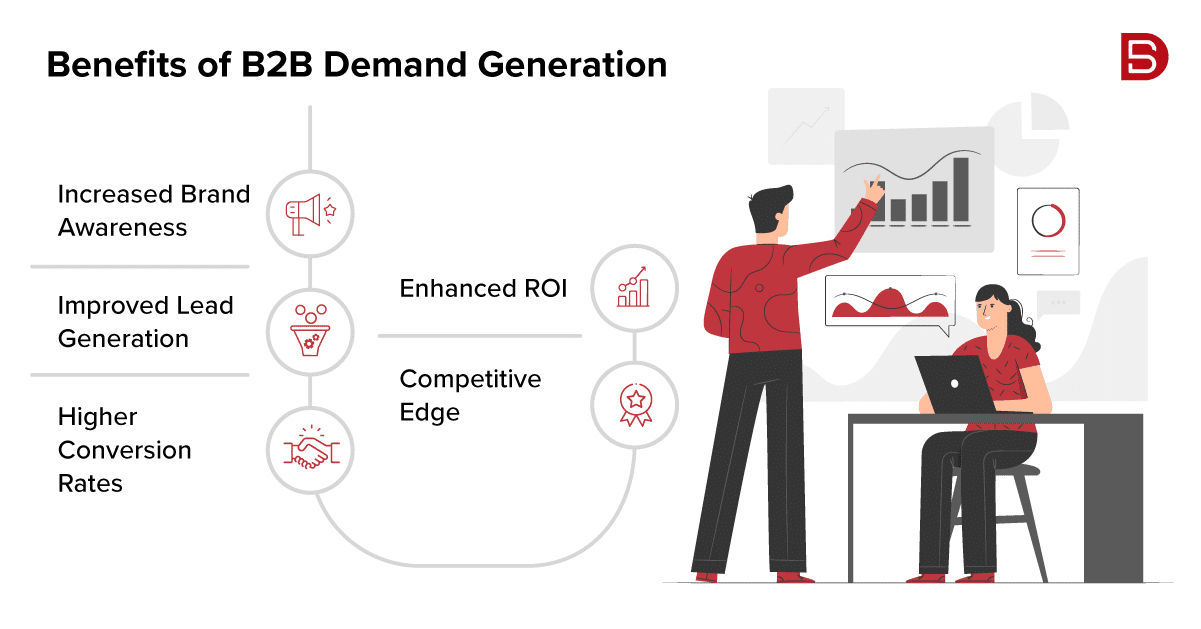 Benefits of B2B Demand Generation

Increased Brand Awareness

Improved Lead Generation

Higher Conversion Rates

Enhanced ROI

Competitive Edge